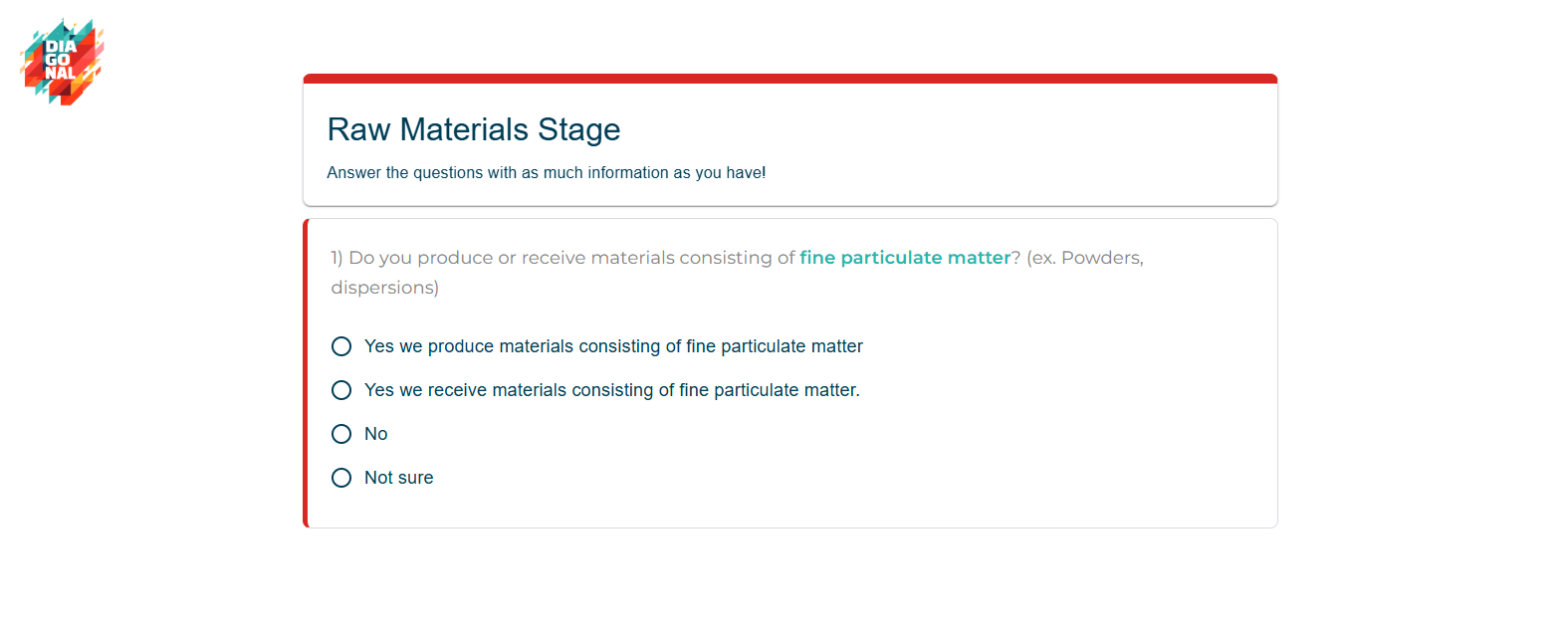 DIA
GO
NAL

Raw Materials Stage

Answer the questions with as much information as you have!

1) Do you produce or receive materials consisting of fine particulate matter? (ex. Powders, dispersions)

Yes we produce materials consisting of fine particulate matter

Yes we receive materials consisting of fine particulate matter.

No

Not sure